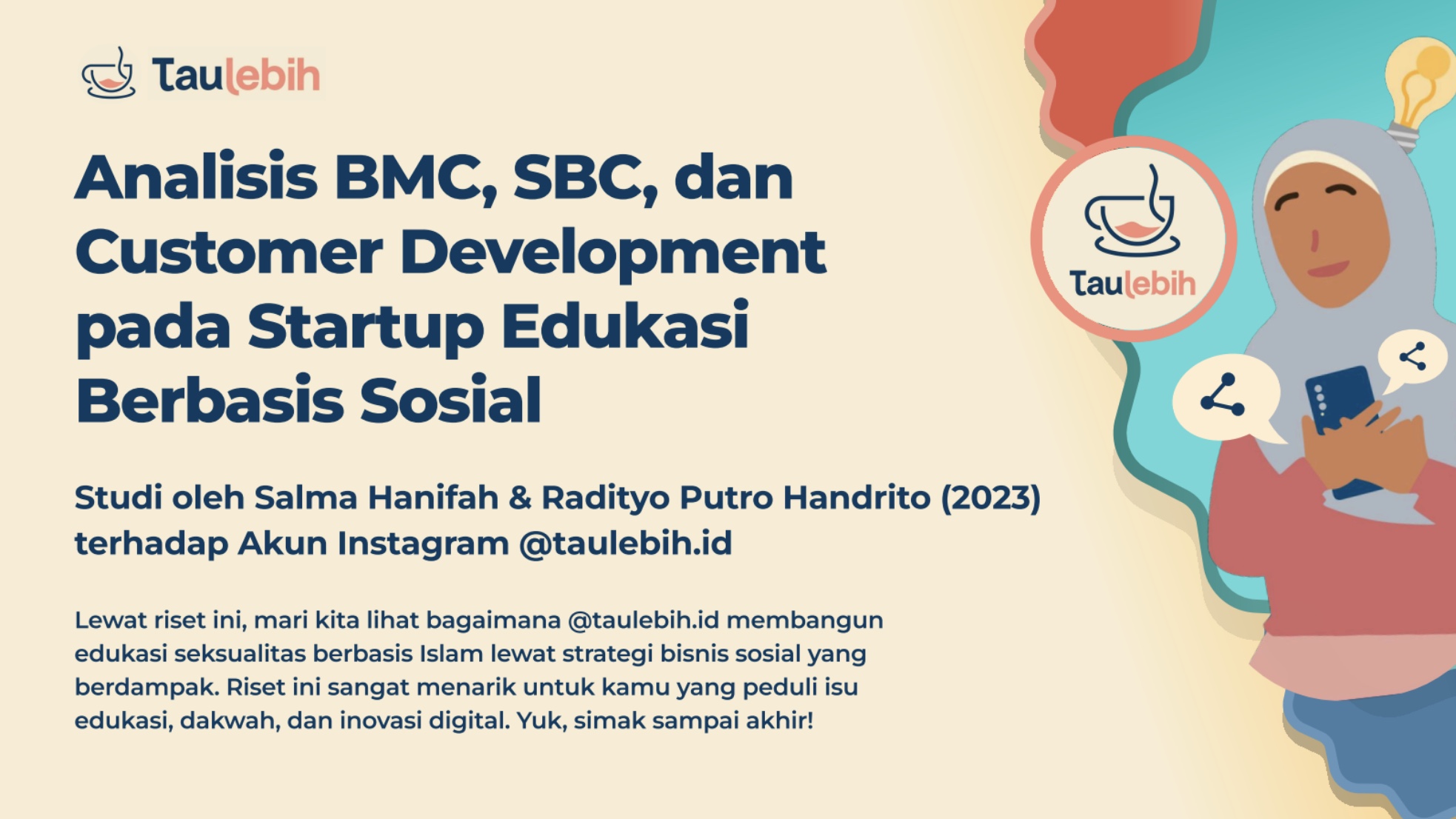 Taulebih

Analisis BMC, SBC, dan Customer Development pada Startup Edukasi Berbasis Sosial

Studi oleh Salma Hanifah & Radityo Putro Handrito (2023) terhadap Akun Instagram @taulebih.id

Lewat riset ini, mari kita lihat bagaimana @taulebih.id membangun edukasi seksualitas berbasis Islam lewat strategi bisnis sosial yang berdampak. Riset ini sangat menarik untuk kamu yang peduli isu edukasi, dakwah, dan inovasi digital. Yuk, simak sampai akhir!

Taulebih